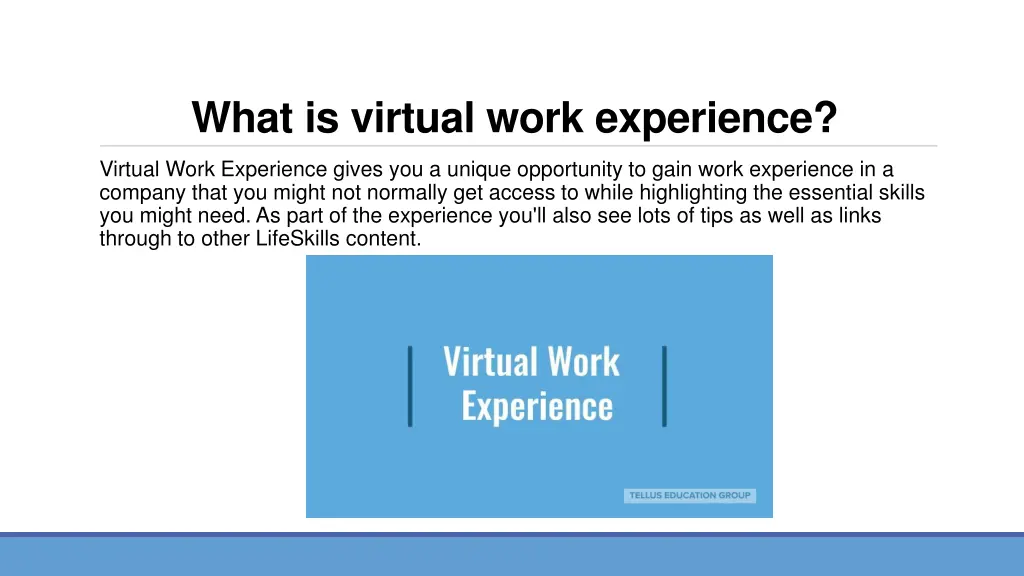 What is virtual work experience?

Virtual Work Experience gives you a unique opportunity to gain work experience in a company that you might not normally get access to while highlighting the essential skills you might need. As part of the experience you'll also see lots of tips as well as links through to other LifeSkills content.

Virtual Work Experience

TELLUS EDUCATION GROUP